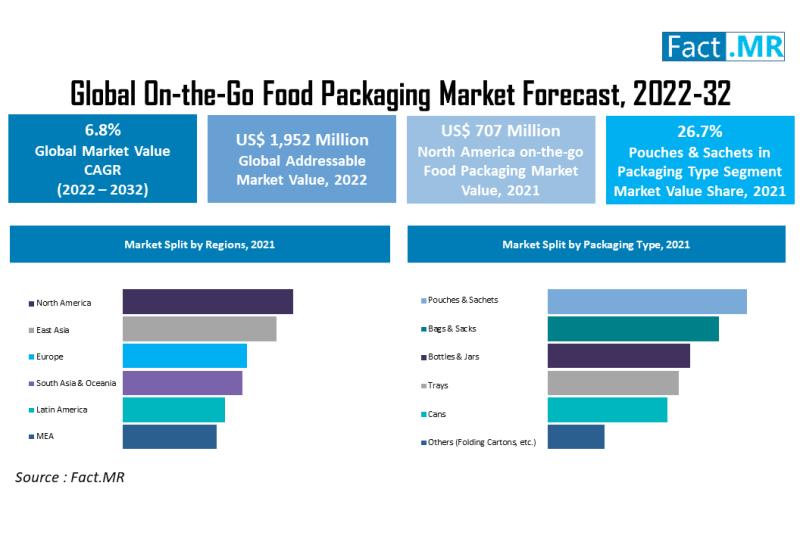 Fact.MR

Global On-the-Go Food Packaging Market Forecast, 2022-32

6.8%
Global Market Value CAGR (2022 – 2032)

US$ 1,952 Million
Global Addressable Market Value, 2022

US$ 707 Million
North America on-the-go Food Packaging Market Value, 2021

26.7%
Pouches & Sachets in Packaging Type Segment Market Value Share, 2021

Market Split by Regions, 2021

North America
East Asia
Europe
South Asia & Oceania
Latin America
MEA

Market Split by Packaging Type, 2021

Pouches & Sachets
Bags & Sacks
Bottles & Jars
Trays
Cans
Others (Folding Cartons, etc.)

Source : Fact.MR